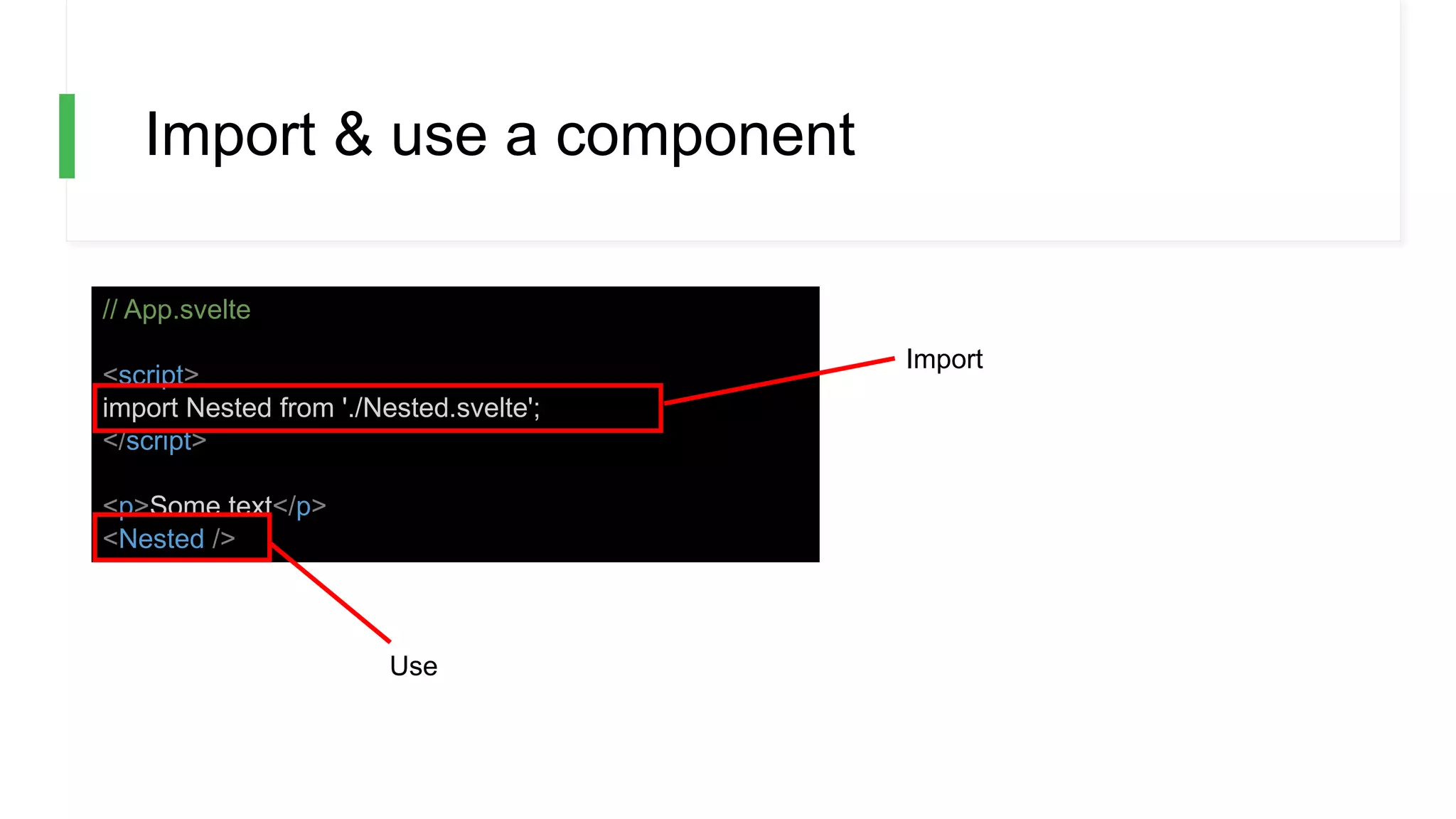 Import & use a component

// App.svelte

<script>
import Nested from './Nested.svelte';
</script>

<p>Some text</p>
<Nested />

Import

Use